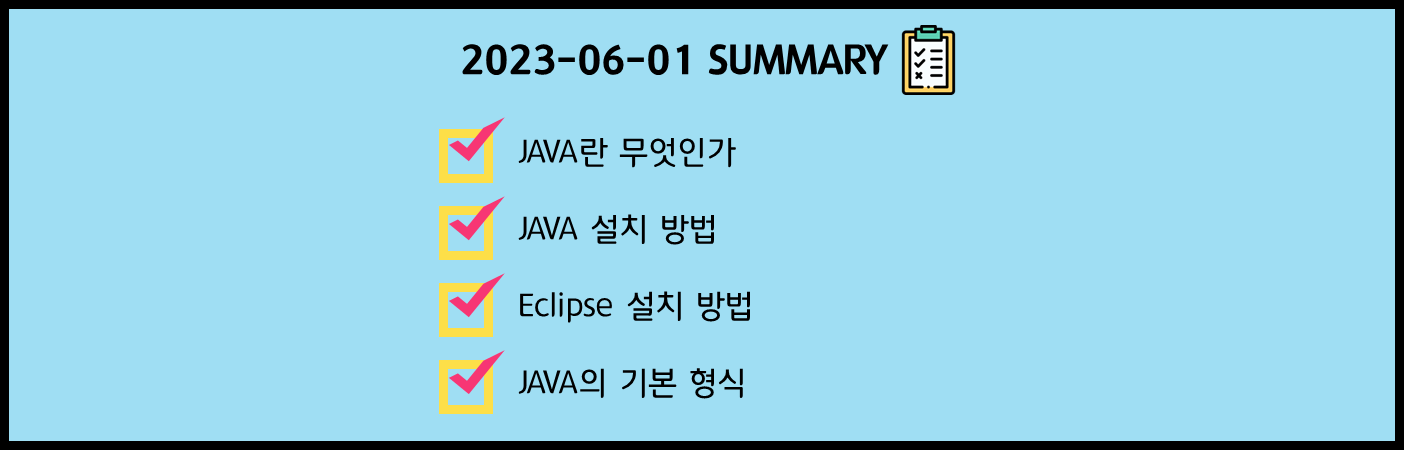 2023-06-01 SUMMARY

JAVA란 무엇인가

JAVA 설치 방법

Eclipse 설치 방법

JAVA의 기본 형식